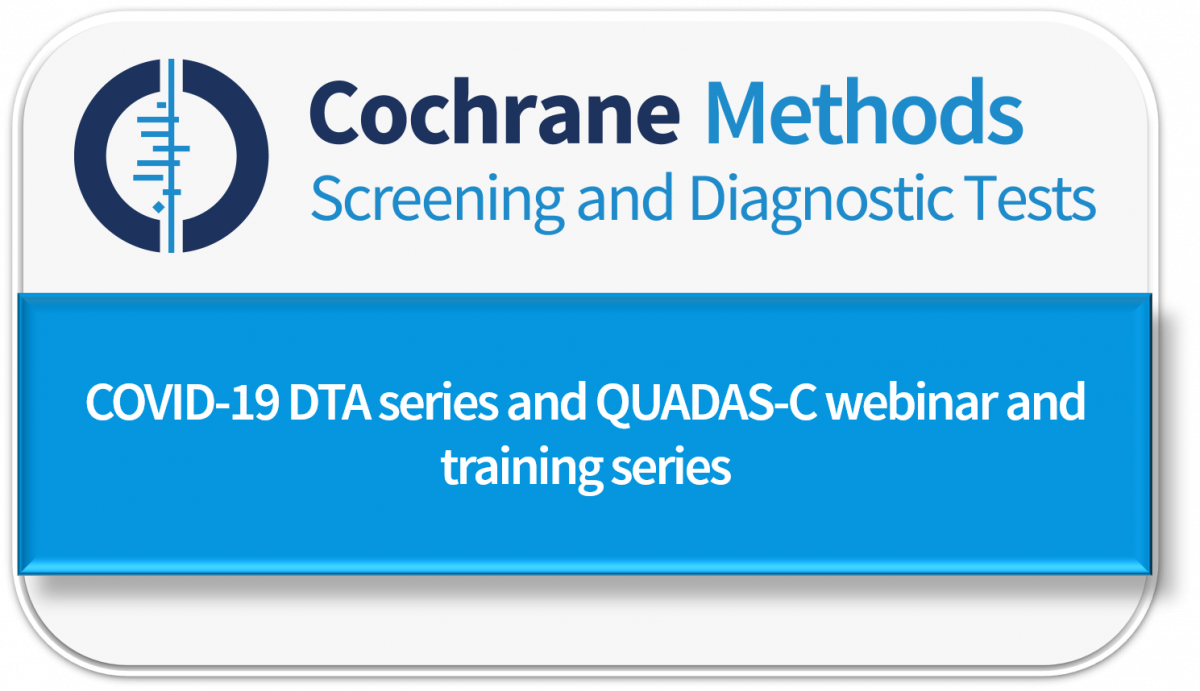 Cochrane Methods
Screening and Diagnostic Tests

COVID-19 DTA series and QUADAS-C webinar and training series